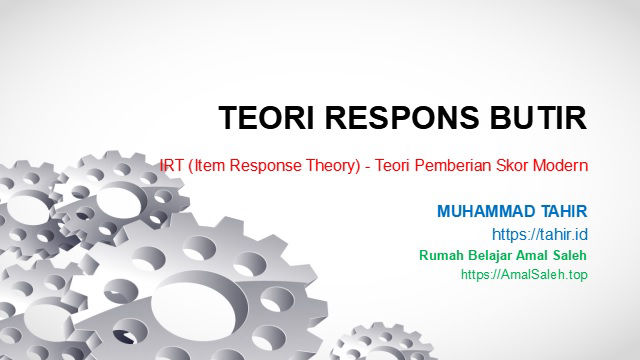 TEORI RESPONS BUTIR

IRT (Item Response Theory) - Teori Pemberian Skor Modern

MUHAMMAD TAHIR
https://tahir.id
Rumah Belajar Amal Saleh
https://AmalSaleh.top